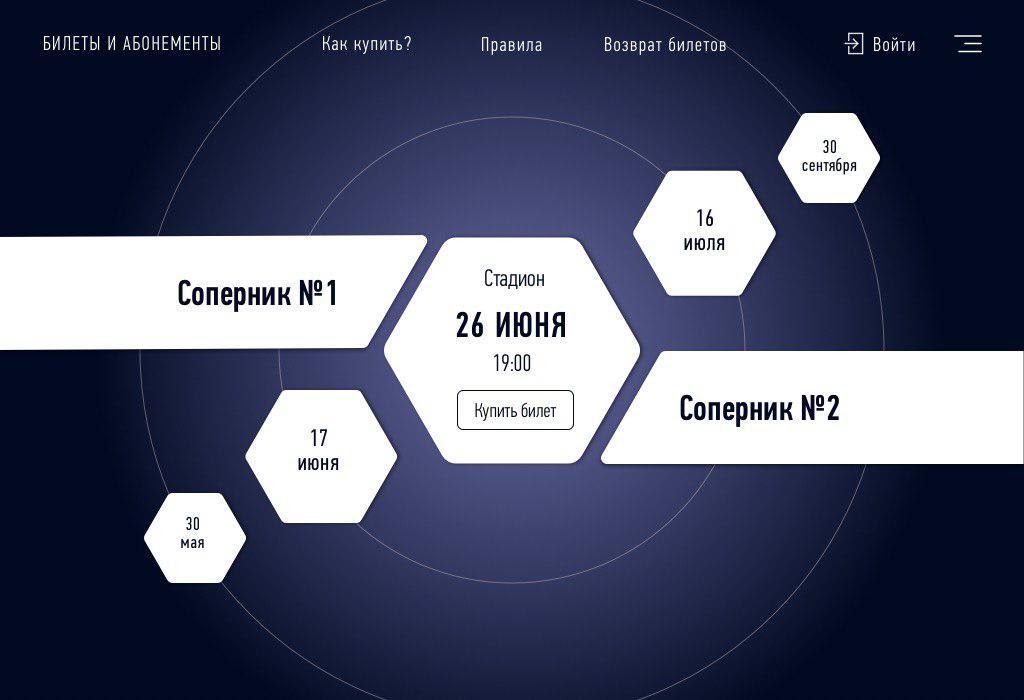 БИЛЕТЫ И АБОНЕМЕНТЫ

Как купить?

Правила

Возврат билетов

Войти

30
сентября

16
июля

Соперник №1

Стадион

26 ИЮНЯ

19:00

Купить билет

Соперник №2

17
июня

30
мая